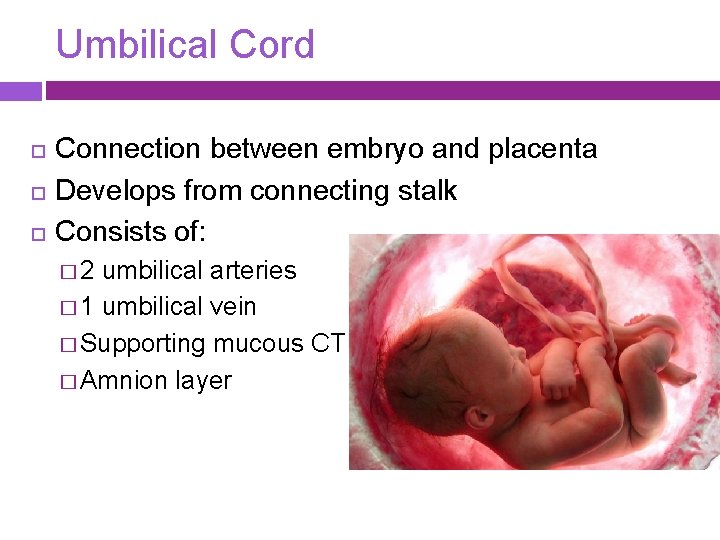 Umbilical Cord

□ Connection between embryo and placenta
□ Develops from connecting stalk
□ Consists of:
□ 2 umbilical arteries
□ 1 umbilical vein
□ Supporting mucous CT
□ Amnion layer